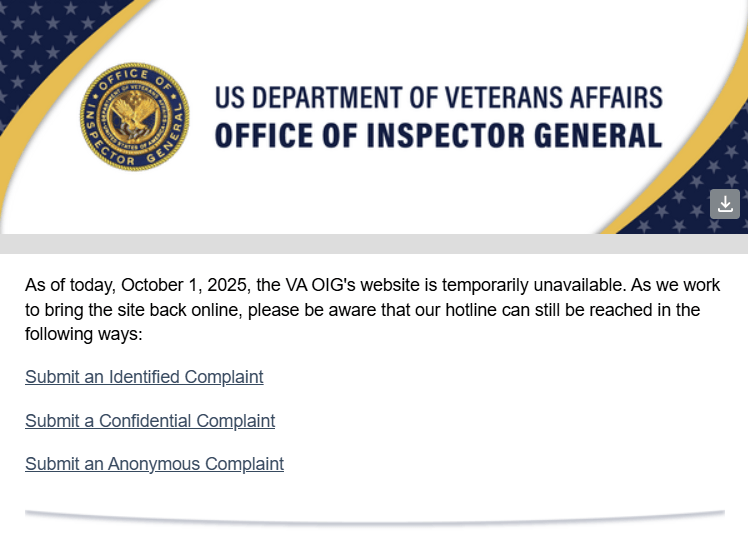 OFFICE OF INSPECTOR GENERAL
DEPARTMENT OF VETERANS AFFAIRS
UNITED STATES OF AMERICA

US DEPARTMENT OF VETERANS AFFAIRS
OFFICE OF INSPECTOR GENERAL

As of today, October 1, 2025, the VA OIG's website is temporarily unavailable. As we work to bring the site back online, please be aware that our hotline can still be reached in the following ways:

Submit an Identified Complaint

Submit a Confidential Complaint

Submit an Anonymous Complaint